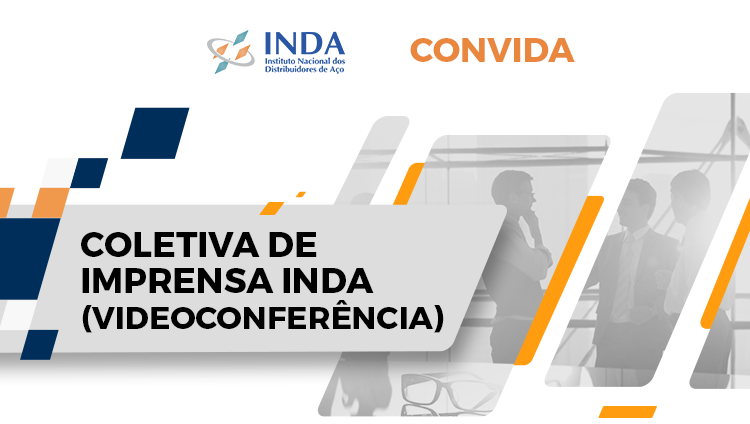 INDA
Instituto Nacional dos Distribuidores de Aço

CONVIDA

COLETIVA DE
IMPRENSA INDA
(VIDEOCONFERÊNCIA)